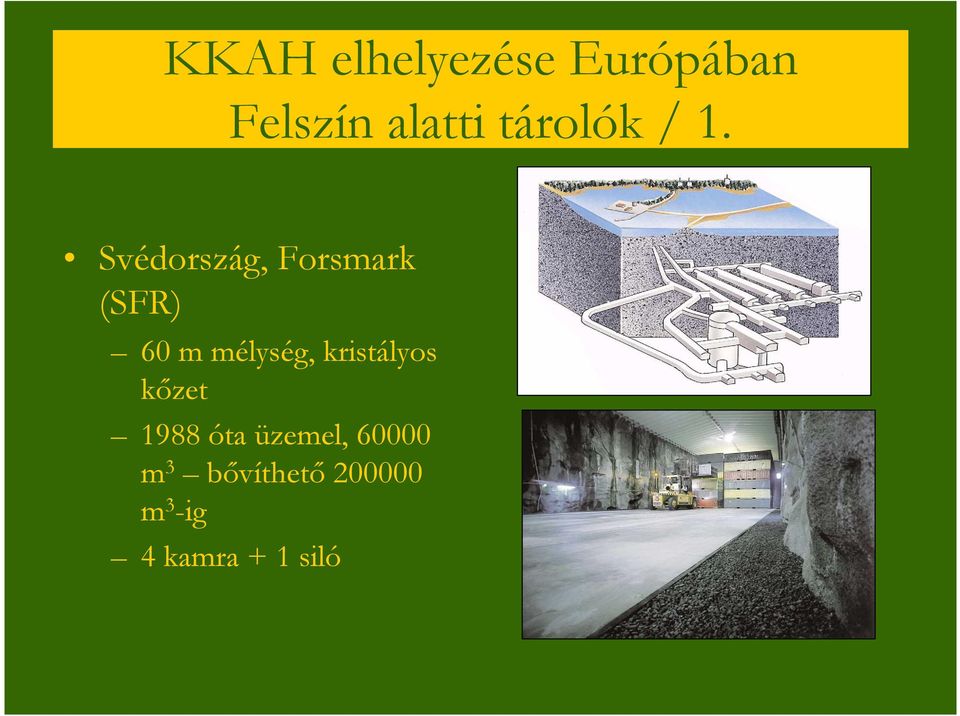 KKAH elhelyezése Európában
Felszín alatti tárolók / 1.

• Svédország, Forsmark (SFR)
– 60 m mélység, kristályos kőzet
– 1988 óta üzemel, 60000 $m^3$ – bővíthető 200000 $m^3$-ig
– 4 kamra + 1 siló